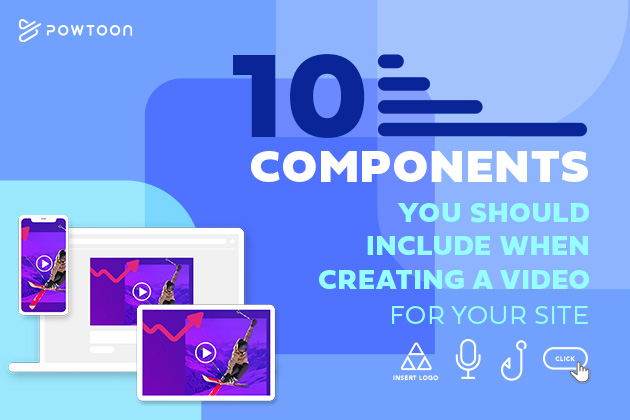 POWTOON

10

COMPONENTS

YOU SHOULD INCLUDE WHEN CREATING A VIDEO FOR YOUR SITE

INSERT LOGO

CLICK